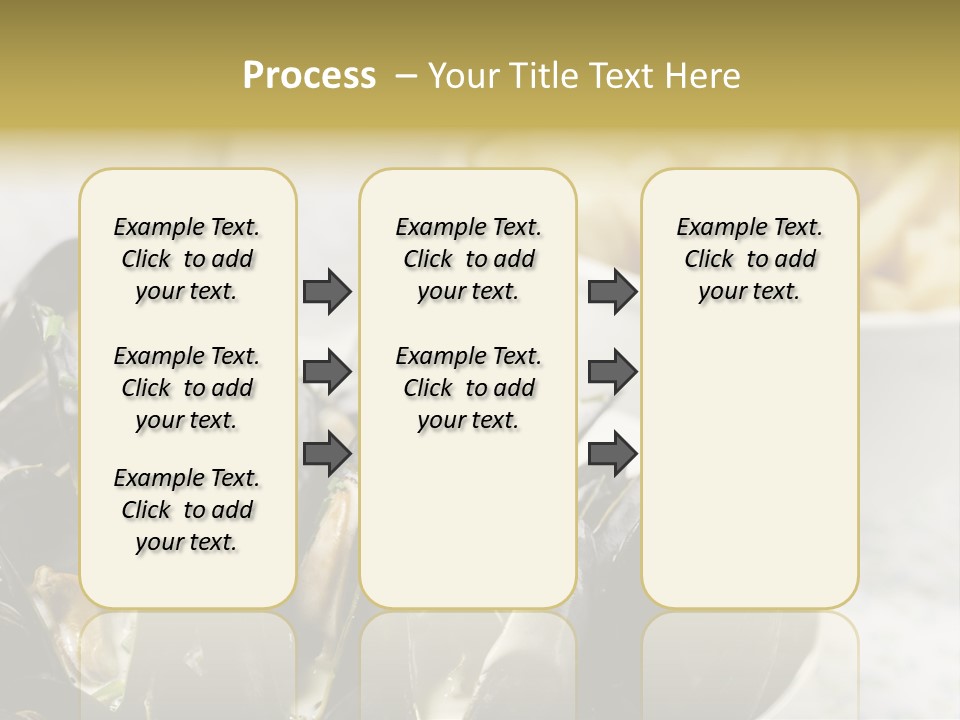 Process – Your Title Text Here

Example Text. Click to add your text.

Example Text. Click to add your text.

Example Text. Click to add your text.

Example Text. Click to add your text.

Example Text. Click to add your text.

Example Text. Click to add your text.